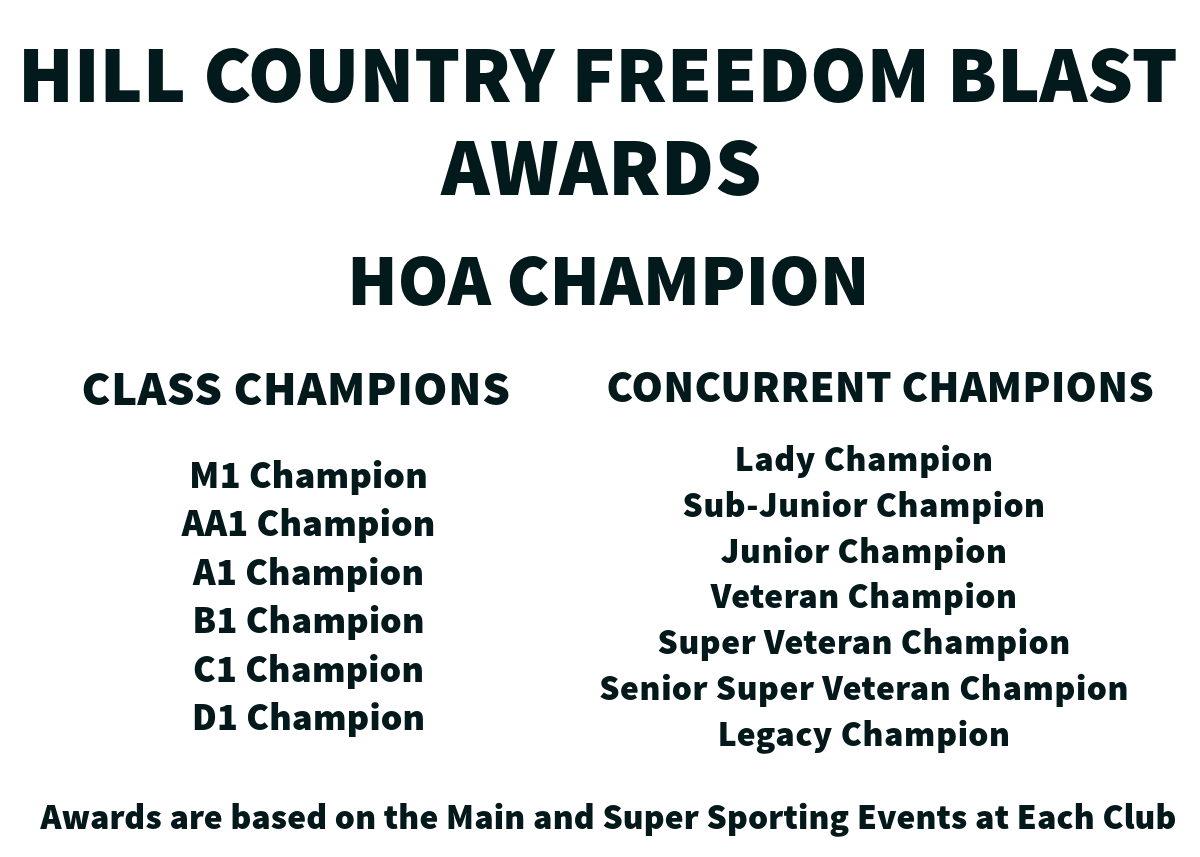 HILL COUNTRY FREEDOM BLAST AWARDS

HOA CHAMPION

CLASS CHAMPIONS

M1 Champion
AA1 Champion
A1 Champion
B1 Champion
C1 Champion
D1 Champion

CONCURRENT CHAMPIONS

Lady Champion
Sub-Junior Champion
Junior Champion
Veteran Champion
Super Veteran Champion
Senior Super Veteran Champion
Legacy Champion

Awards are based on the Main and Super Sporting Events at Each Club